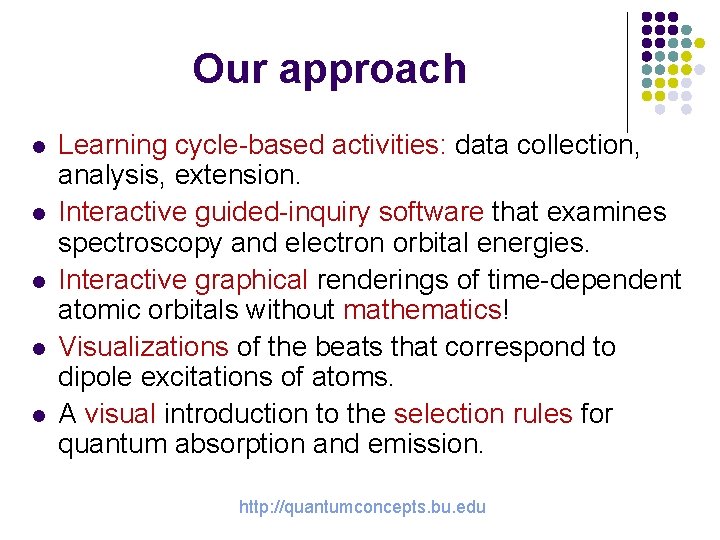 Our approach

- Learning cycle-based activities: data collection, analysis, extension.
- Interactive guided-inquiry software that examines spectroscopy and electron orbital energies.
- Interactive graphical renderings of time-dependent atomic orbitals without mathematics!
- Visualizations of the beats that correspond to dipole excitations of atoms.
- A visual introduction to the selection rules for quantum absorption and emission.

http://quantumconcepts.bu.edu